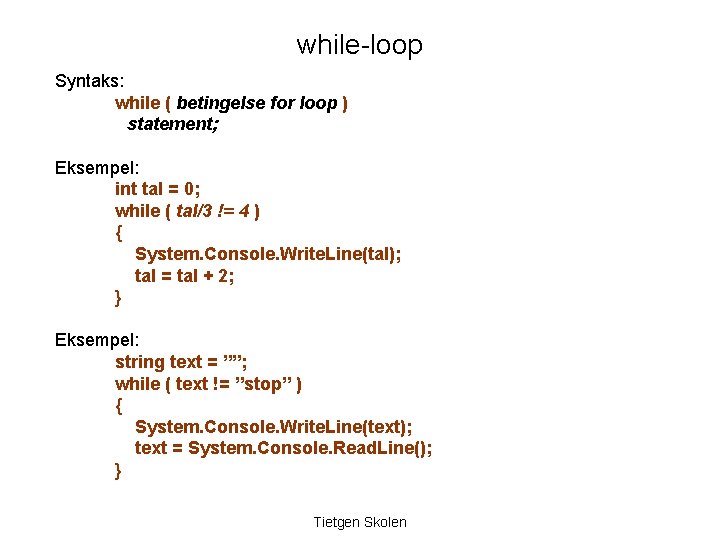 while-loop

Syntaks:
while ( betingelse for loop )
statement;

Eksempel:
int tal = 0;
while ( tal/3 != 4 )
{
System.Console.WriteLine(tal);
tal = tal + 2;
}

Eksempel:
string text = ””;
while ( text != ”stop” )
{
System.Console.WriteLine(text);
text = System.Console.ReadLine();
}

Tietgen Skolen